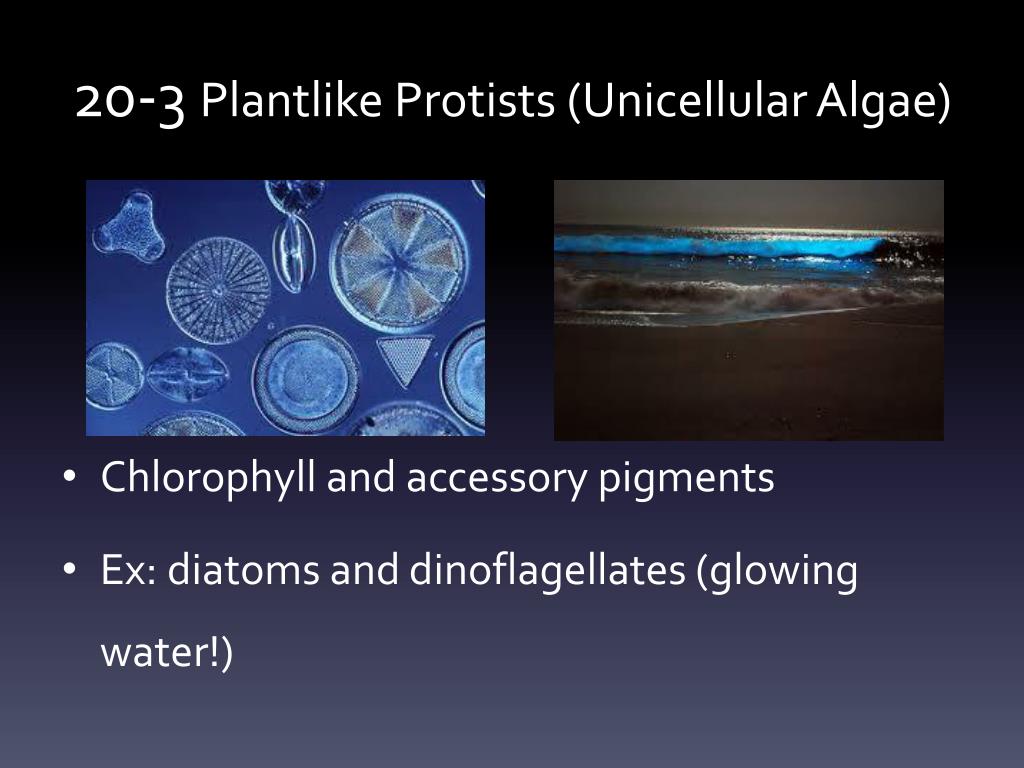 20-3 Plantlike Protists (Unicellular Algae)

• Chlorophyll and accessory pigments

• Ex: diatoms and dinoflagellates (glowing water!)